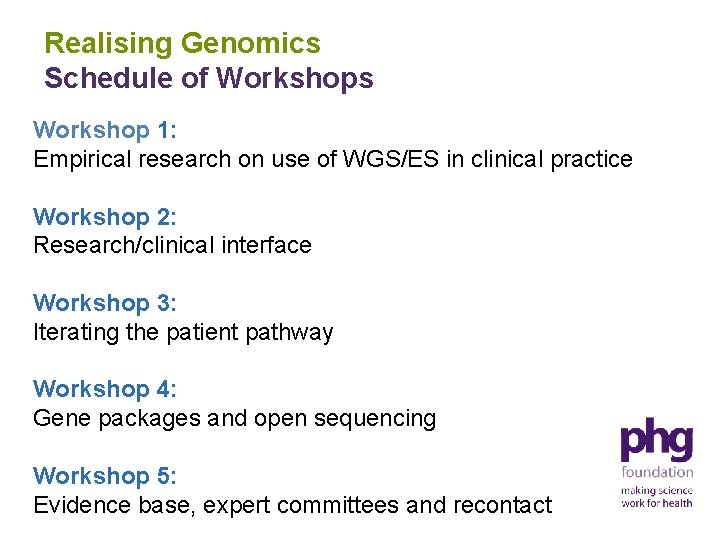 Realising Genomics
Schedule of Workshops

Workshop 1:
Empirical research on use of WGS/ES in clinical practice

Workshop 2:
Research/clinical interface

Workshop 3:
Iterating the patient pathway

Workshop 4:
Gene packages and open sequencing

Workshop 5:
Evidence base, expert committees and recontact

phg
foundation
making science
work for health